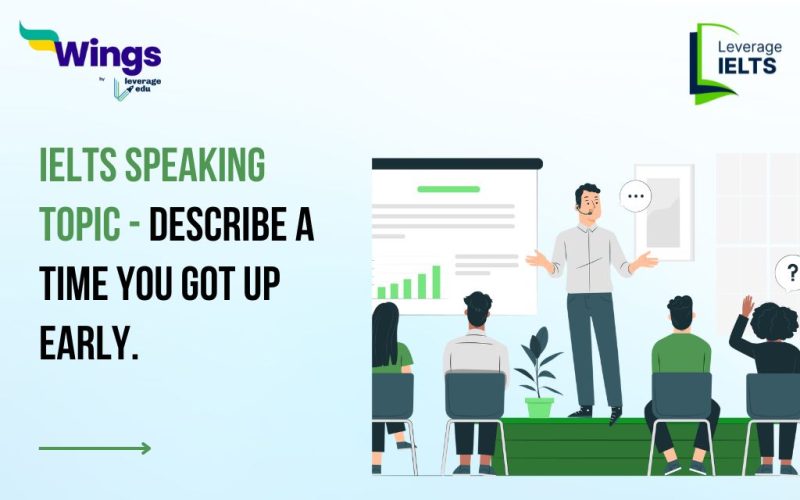 Wings
by leverage edu

Leverage IELTS

IELTS SPEAKING TOPIC - DESCRIBE A TIME YOU GOT UP EARLY.

...

?